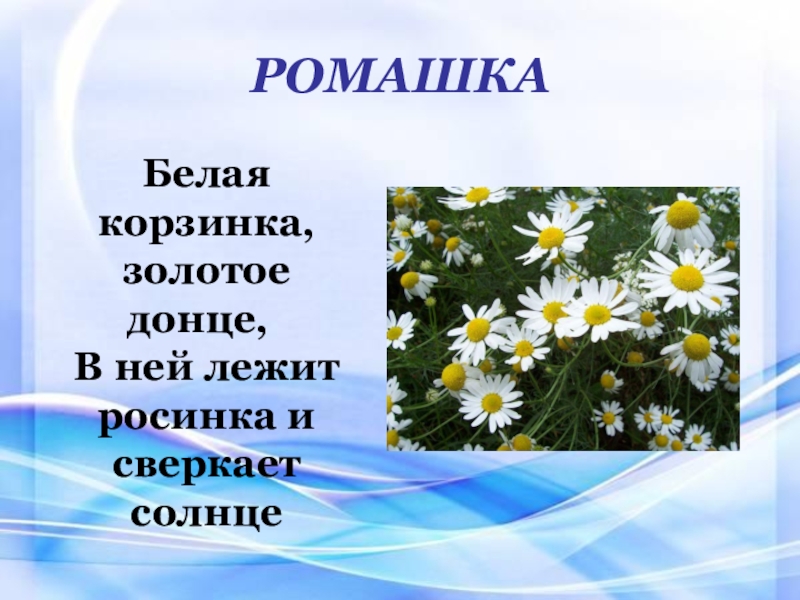 РОМАШКА

Белая корзинка, золотое донце, В ней лежит росинка и сверкает солнце